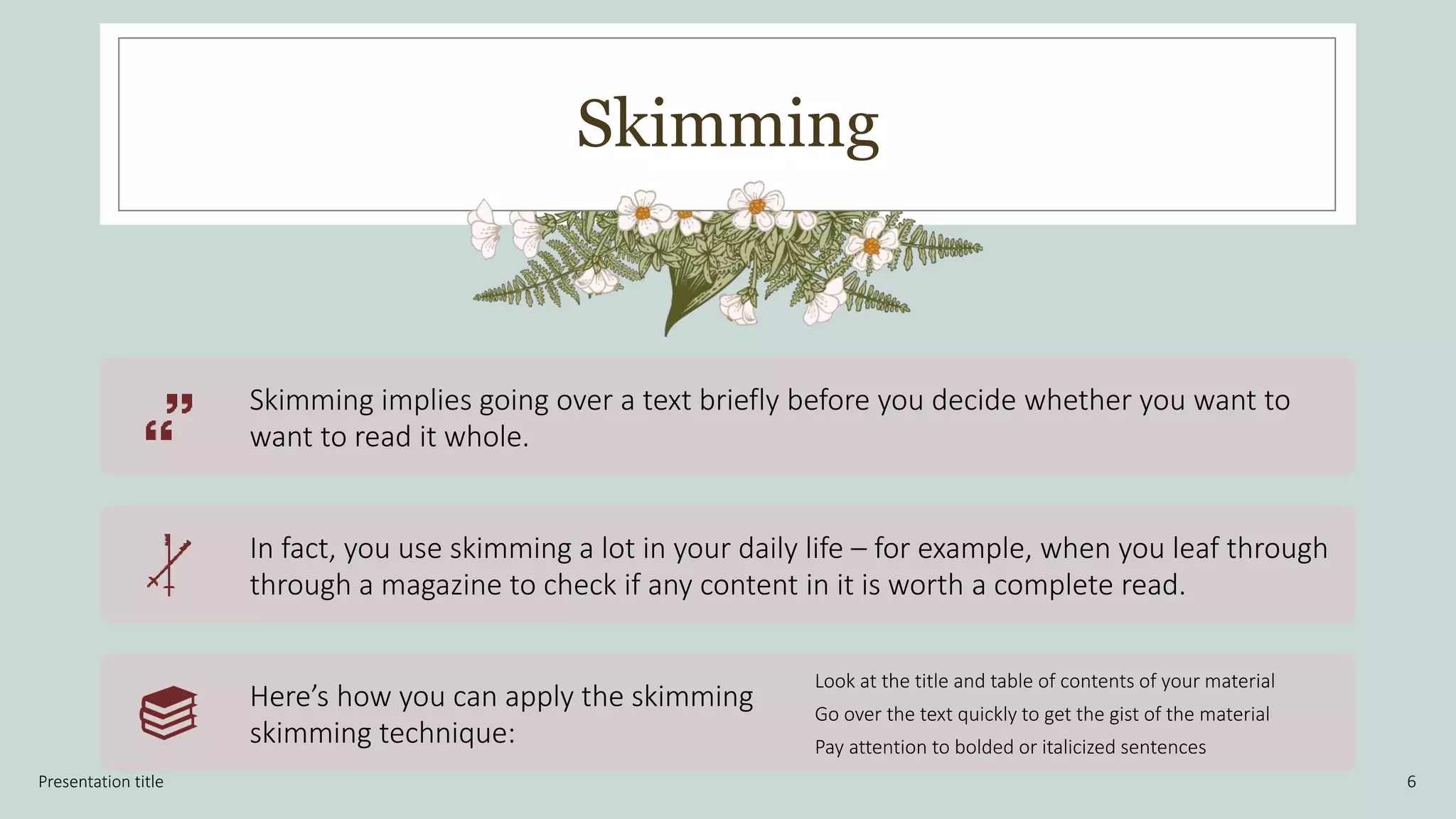 Skimming

Skimming implies going over a text briefly before you decide whether you want to want to read it whole.

In fact, you use skimming a lot in your daily life – for example, when you leaf through through a magazine to check if any content in it is worth a complete read.

Here’s how you can apply the skimming skimming technique:

Look at the title and table of contents of your material

Go over the text quickly to get the gist of the material

Pay attention to bolded or italicized sentences

Presentation title

6